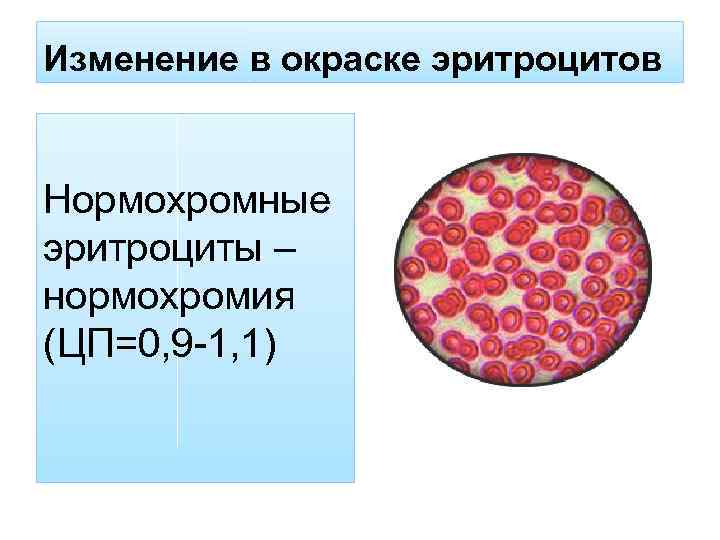 Изменение в окраске эритроцитов

Нормохромные эритроциты – нормохромия (ЦП=0,9-1,1)